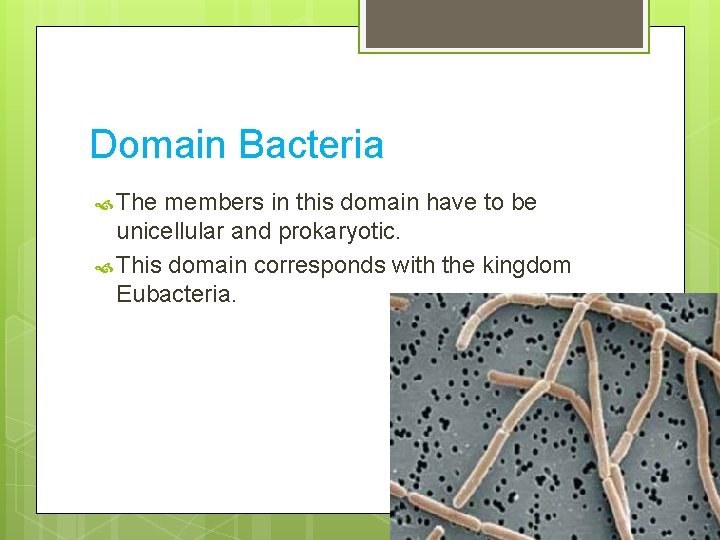 Domain Bacteria

The members in this domain have to be unicellular and prokaryotic.

This domain corresponds with the kingdom Eubacteria.